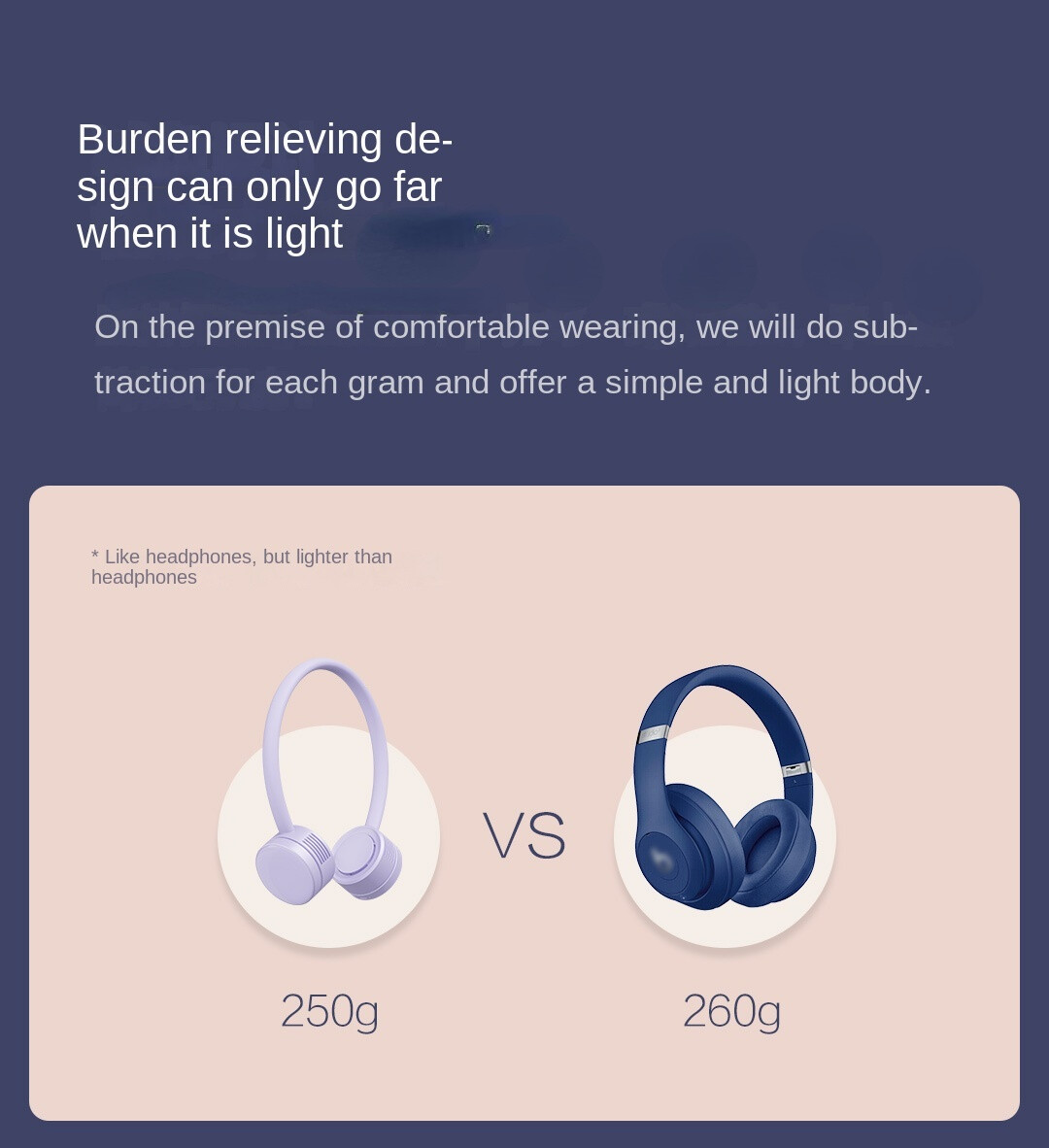 Burden relieving design can only go far when it is light

On the premise of comfortable wearing, we will do subtraction for each gram and offer a simple and light body.

* Like headphones, but lighter than headphones

VS

250g

260g